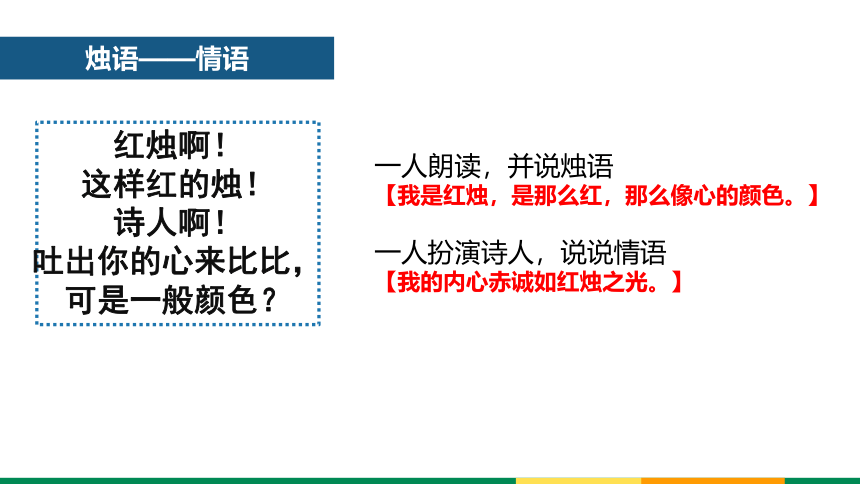 烛语——情语

红烛啊！
这样红的烛！
诗人啊！
吐出你的心来比比，
可是一般颜色？

一人朗读，并说烛语
【我是红烛，是那么红，那么像心的颜色。】

一人扮演诗人，说说情语
【我的内心赤诚如红烛之光。】